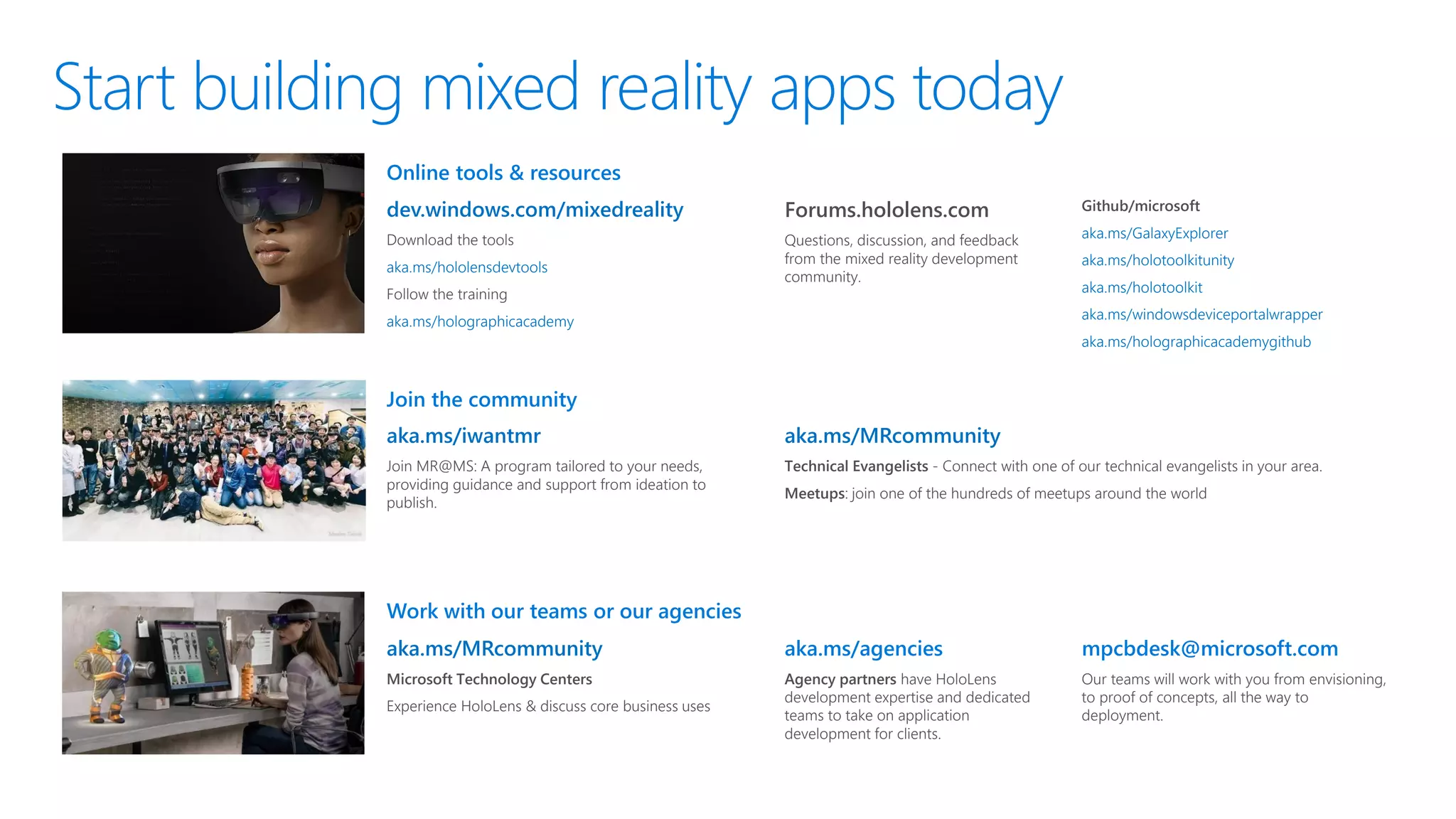 Start building mixed reality apps today

Online tools & resources

dev.windows.com/mixedreality

Download the tools

aka.ms/hololensdevtools

Follow the training

aka.ms/holographicacademy

Forums.hololens.com

Questions, discussion, and feedback from the mixed reality development community.

Github/microsoft

aka.ms/GalaxyExplorer

aka.ms/holotoolkitunity

aka.ms/holotoolkit

aka.ms/windowsdeviceportalwrapper

aka.ms/holographicacademygithub

Join the community

aka.ms/iwantmr

Join MR@MS: A program tailored to your needs, providing guidance and support from ideation to publish.

aka.ms/MRcommunity

Technical Evangelists - Connect with one of our technical evangelists in your area.

Meetups: join one of the hundreds of meetups around the world

Work with our teams or our agencies

aka.ms/MRcommunity

Microsoft Technology Centers

Experience HoloLens & discuss core business uses

aka.ms/agencies

Agency partners have HoloLens development expertise and dedicated teams to take on application development for clients.

mpcbdesk@microsoft.com

Our teams will work with you from envisioning, to proof of concepts, all the way to deployment.